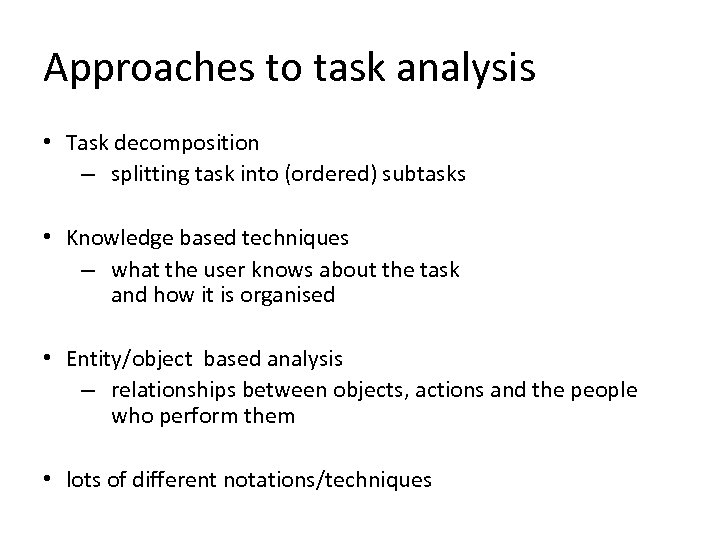 Approaches to task analysis

• Task decomposition
– splitting task into (ordered) subtasks

• Knowledge based techniques
– what the user knows about the task and how it is organised

• Entity/object based analysis
– relationships between objects, actions and the people who perform them

• lots of different notations/techniques